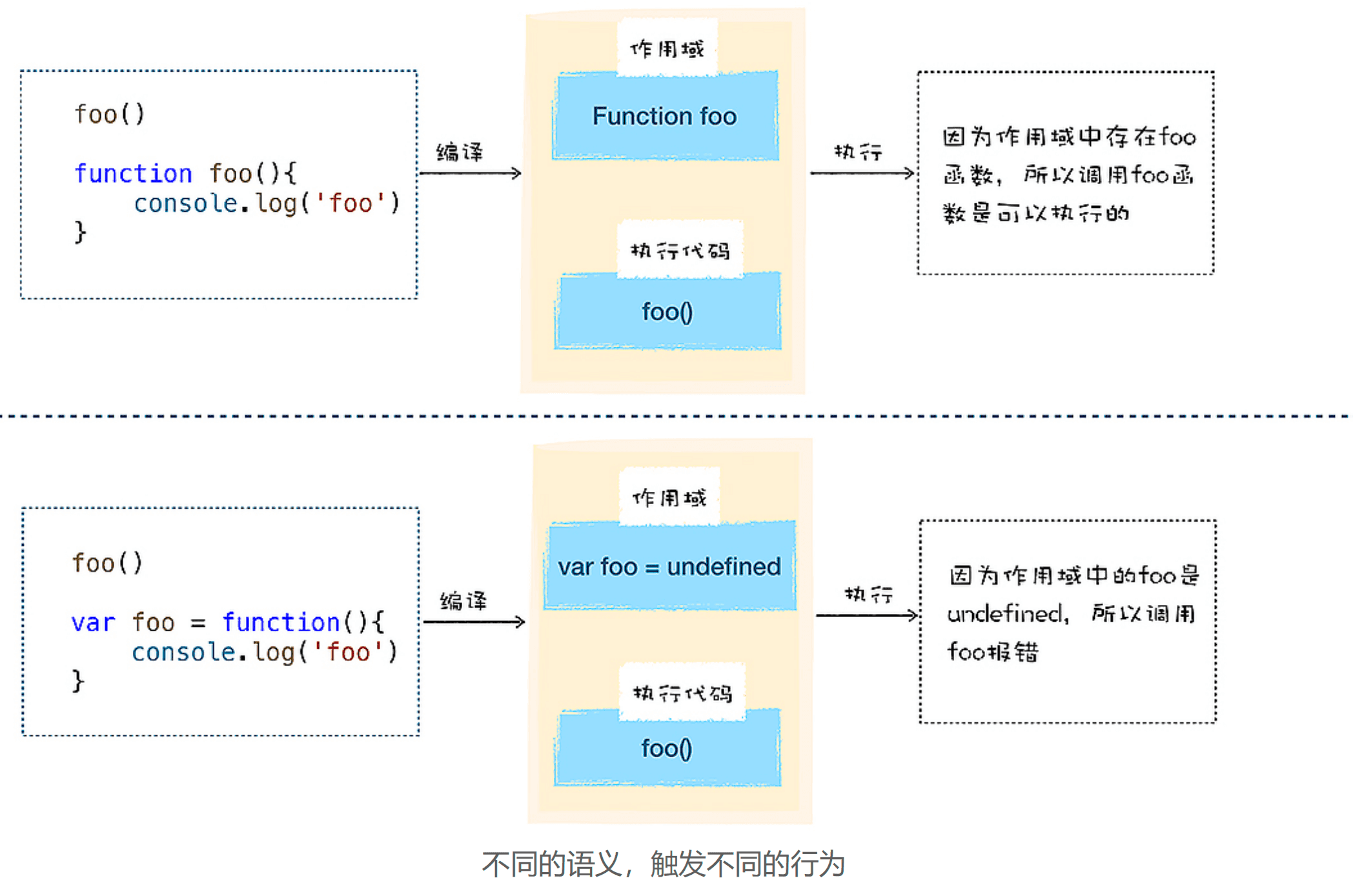 foo()

function foo(){
    console.log('foo')
}

编译

作用域

Function foo

执行代码

foo()

执行

因为作用域中存在foo函数，所以调用foo函数是可以执行的

foo()

var foo = function(){
    console.log('foo')
}

编译

作用域

var foo = undefined

执行代码

foo()

执行

因为作用域中的foo是undefined，所以调用foo报错

不同的语义，触发不同的行为